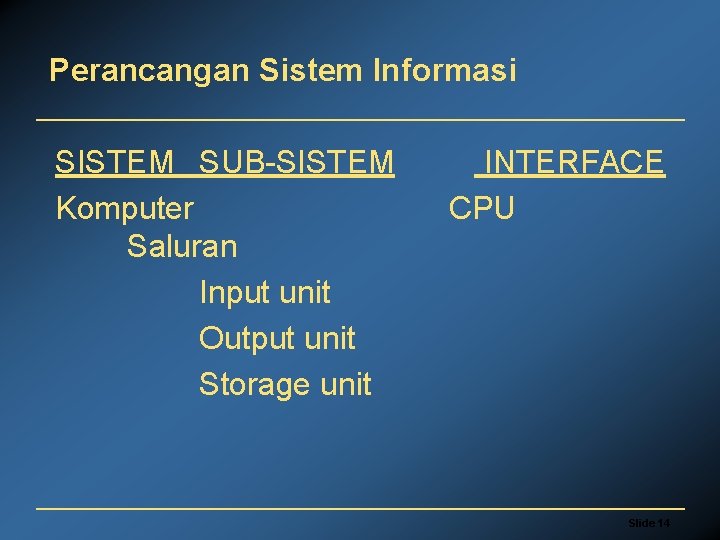 Perancangan Sistem Informasi

SISTEM SUB-SISTEM INTERFACE

Komputer CPU

Saluran

Input unit

Output unit

Storage unit

Slide 14